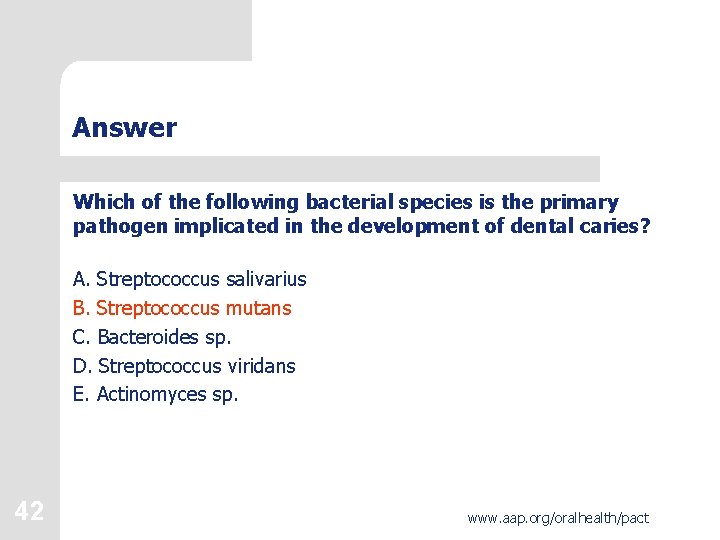 Answer

Which of the following bacterial species is the primary pathogen implicated in the development of dental caries?

A. Streptococcus salivarius
B. Streptococcus mutans
C. Bacteroides sp.
D. Streptococcus viridans
E. Actinomyces sp.

42

www.aap.org/oralhealth/pact